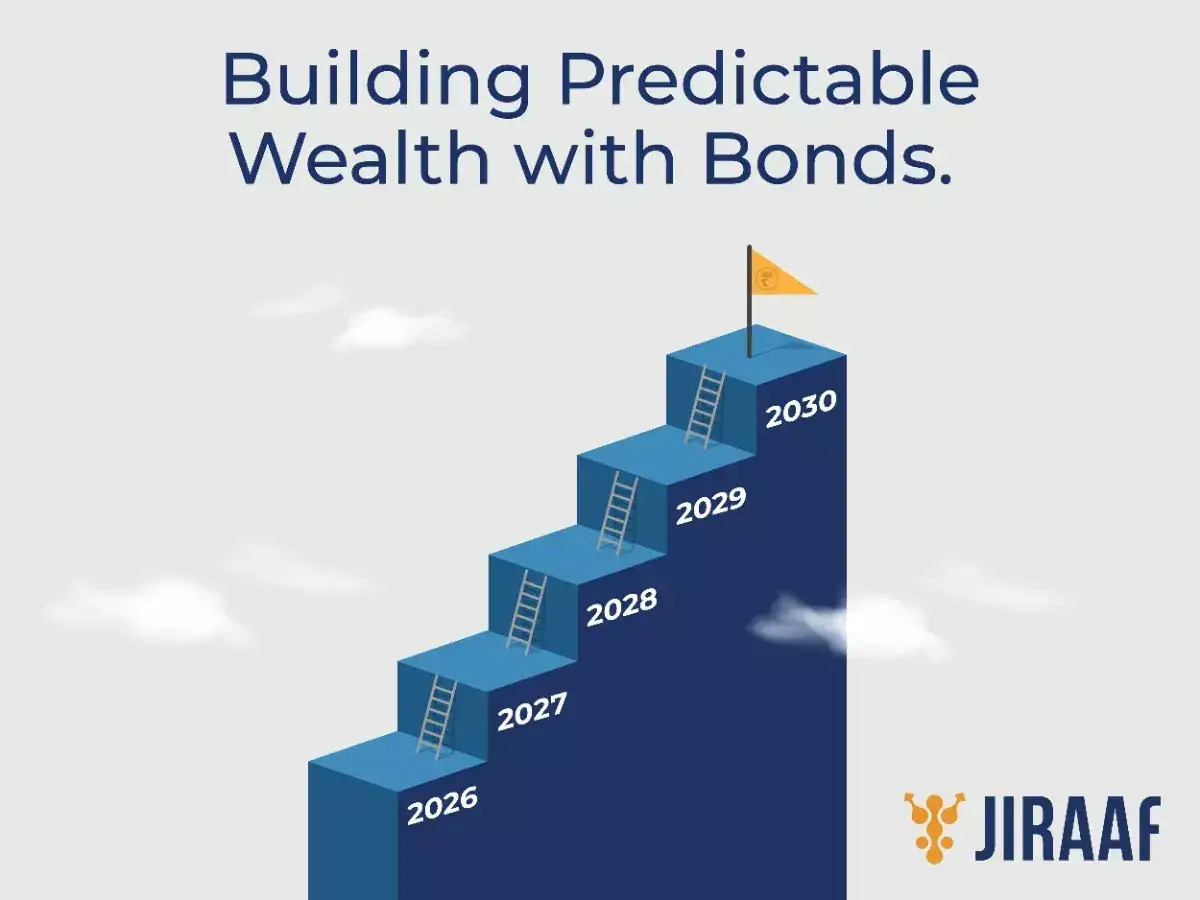 Building Predictable Wealth with Bonds.

₹

2030

2029

2028

2027

2026

JIRAAF